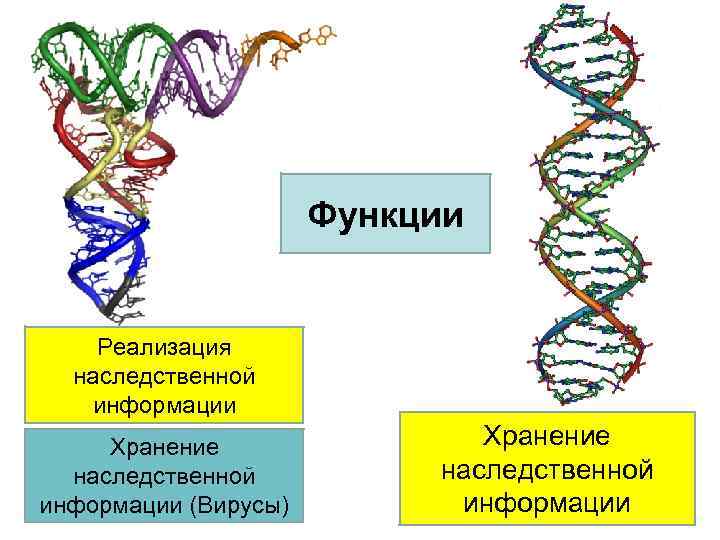 Функции

Реализация наследственной информации

Хранение наследственной информации (Вирусы)

Хранение наследственной информации